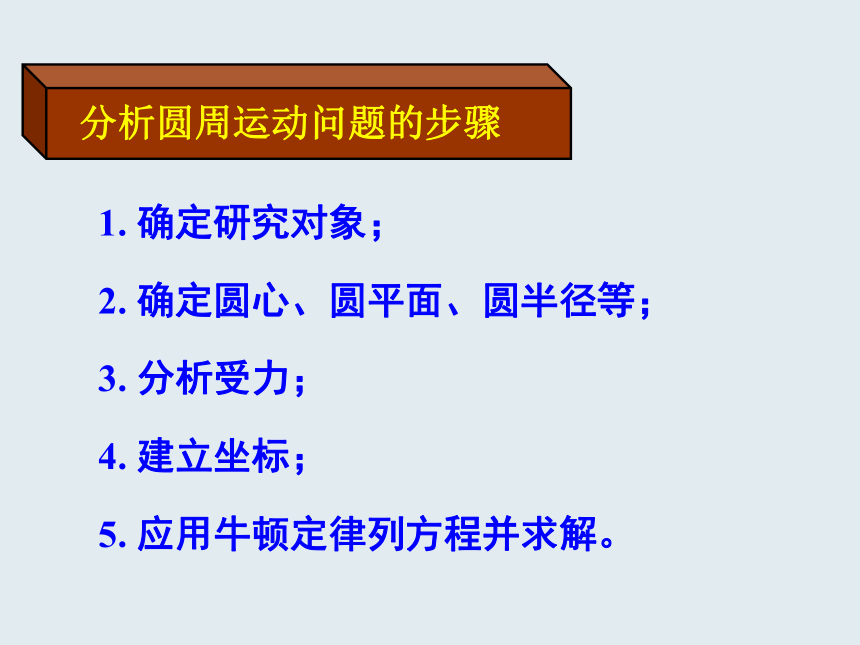 分析圆周运动问题的步骤

1. 确定研究对象；

2. 确定圆心、圆平面、圆半径等；

3. 分析受力；

4. 建立坐标；

5. 应用牛顿定律列方程并求解。